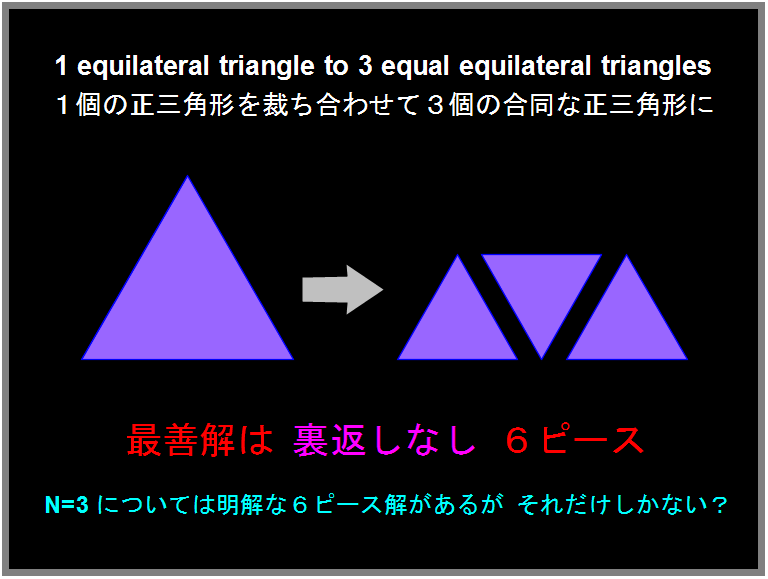 1 equilateral triangle to 3 equal equilateral triangles
１個の正三角形を裁ち合わせて３個の合同な正三角形に

最善解は 裏返しなし ６ピース

N=3 については明解な６ピース解があるが それだけしかない？